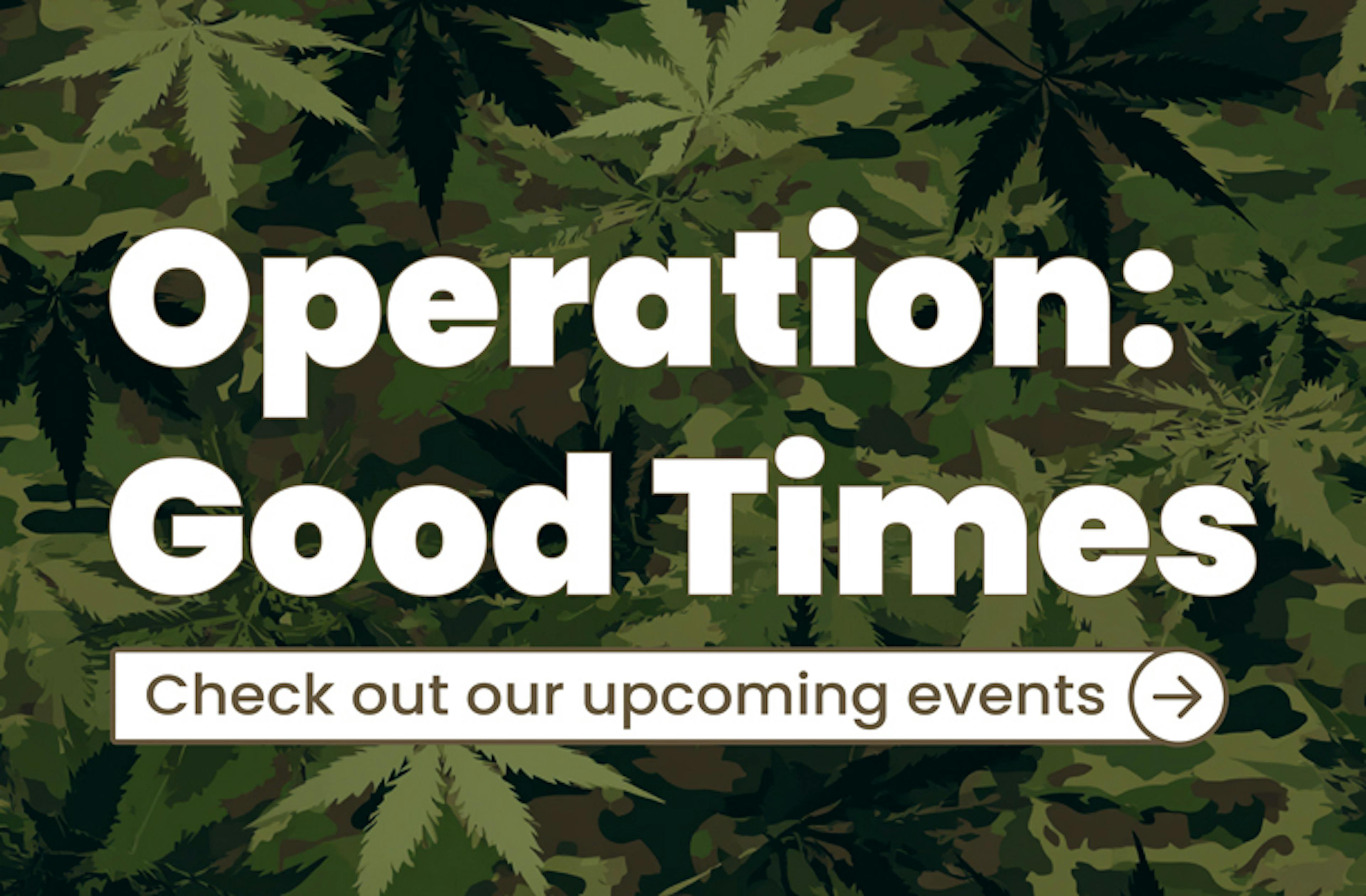 Operation:
Good Times

Check out our upcoming events